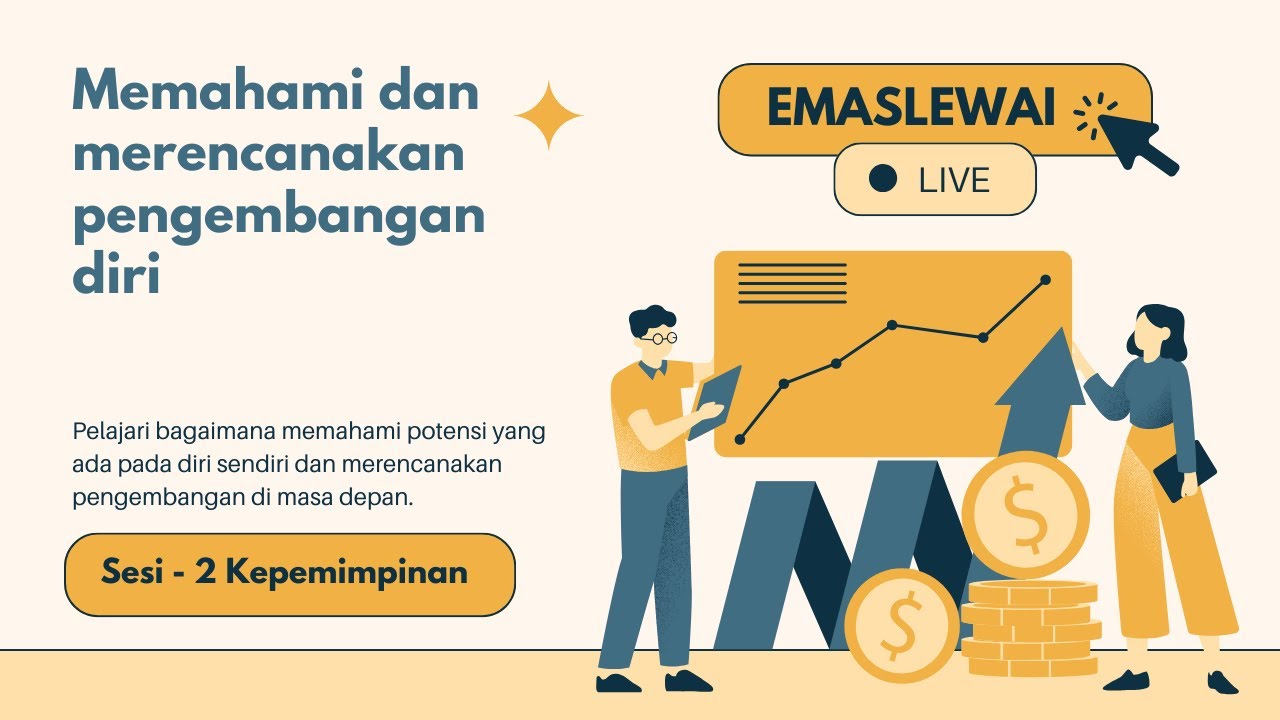 Memahami dan merencanakan pengembangan diri

EMASLEWAI

LIVE

Pelajari bagaimana memahami potensi yang ada pada diri sendiri dan merencanakan pengembangan di masa depan.

Sesi - 2 Kepemimpinan

$

$